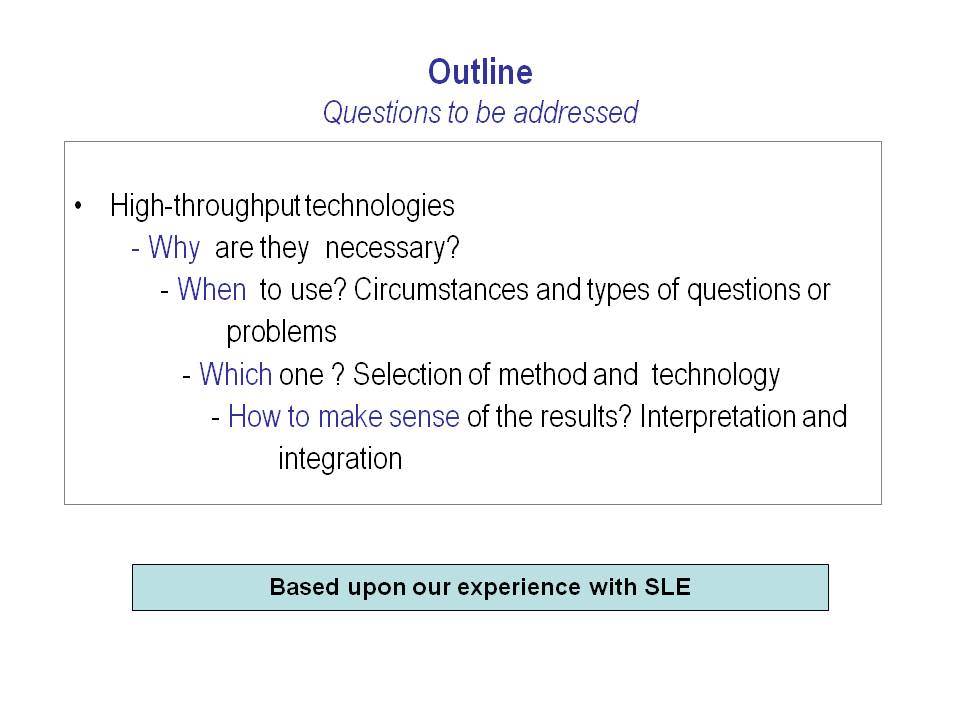 Outline
Questions to be addressed

• High-throughput technologies
- Why are they necessary?
- When to use? Circumstances and types of questions or problems
- Which one ? Selection of method and technology
- How to make sense of the results? Interpretation and integration

Based upon our experience with SLE